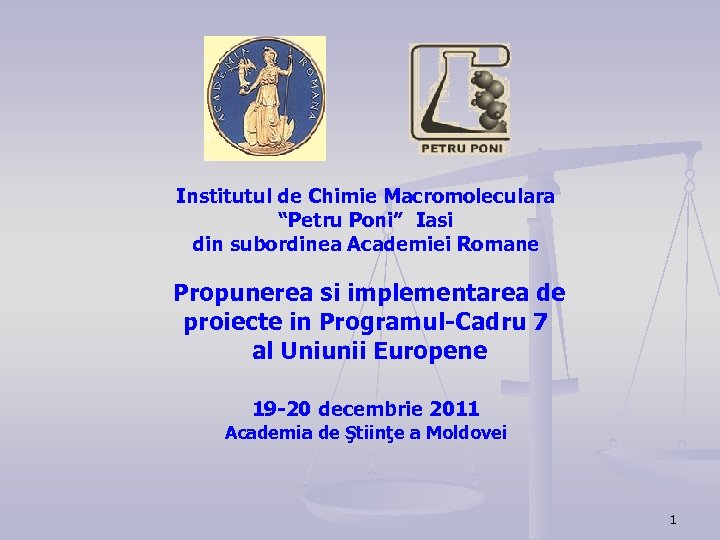 ACADEMIA ROMANA

PETRU PONI

Institutul de Chimie Macromoleculara
“Petru Poni” Iasi
din subordinea Academiei Romane

Propunerea si implementarea de proiecte in Programul-Cadru 7 al Uniunii Europene

19-20 decembrie 2011
Academia de Ştiinţe a Moldovei

1